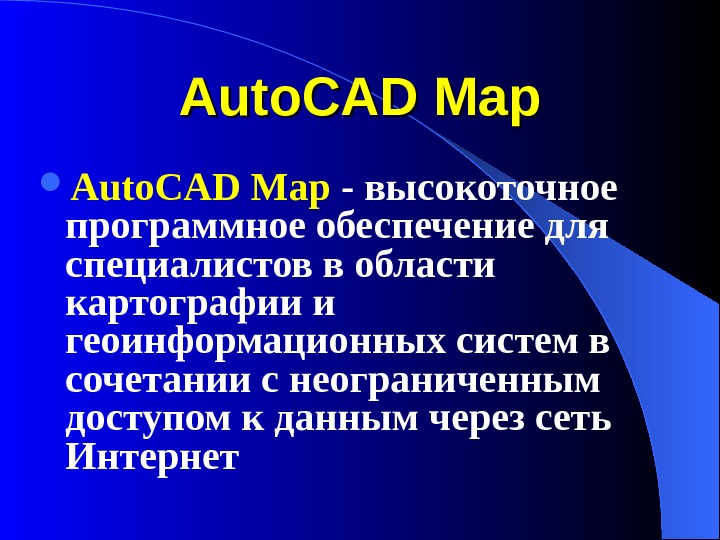 AutoCAD Map

AutoCAD Map - высокоточное программное обеспечение для специалистов в области картографии и геоинформационных систем в сочетании с неограниченным доступом к данным через сеть Интернет